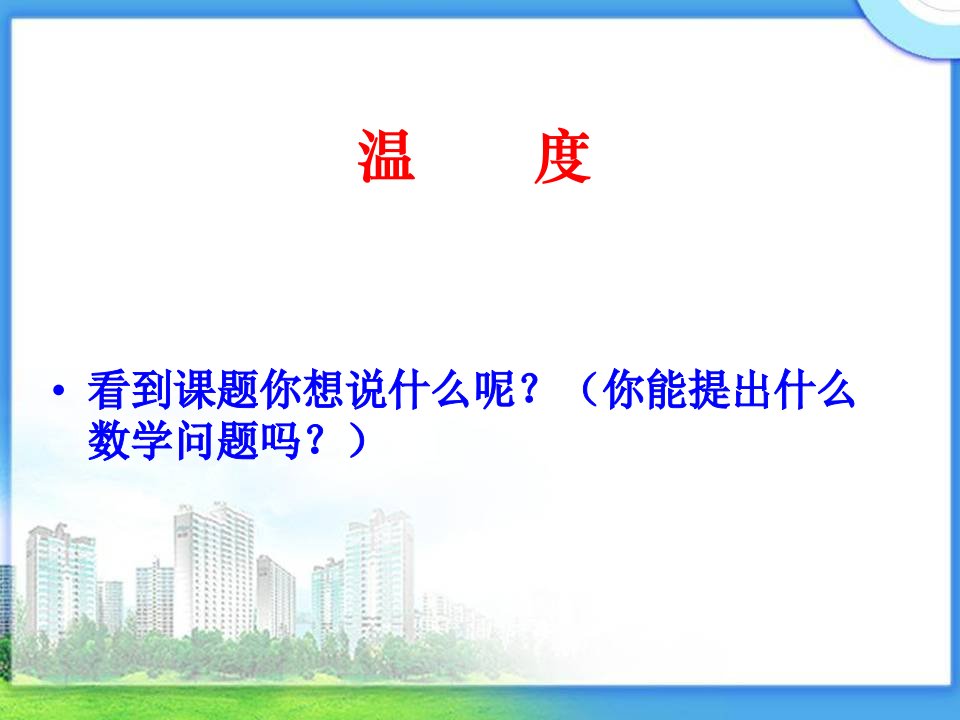 温　度

• 看到课题你想说什么呢？（你能提出什么数学问题吗？）